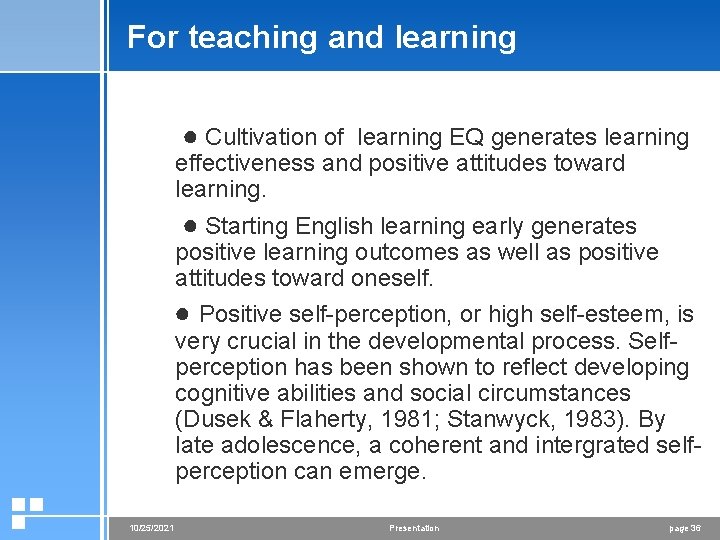 For teaching and learning

● Cultivation of learning EQ generates learning effectiveness and positive attitudes toward learning.

● Starting English learning early generates positive learning outcomes as well as positive attitudes toward oneself.

● Positive self-perception, or high self-esteem, is very crucial in the developmental process. Self-perception has been shown to reflect developing cognitive abilities and social circumstances (Dusek & Flaherty, 1981; Stanwyck, 1983). By late adolescence, a coherent and intergrated self-perception can emerge.

10/25/2021 Presentation page 36